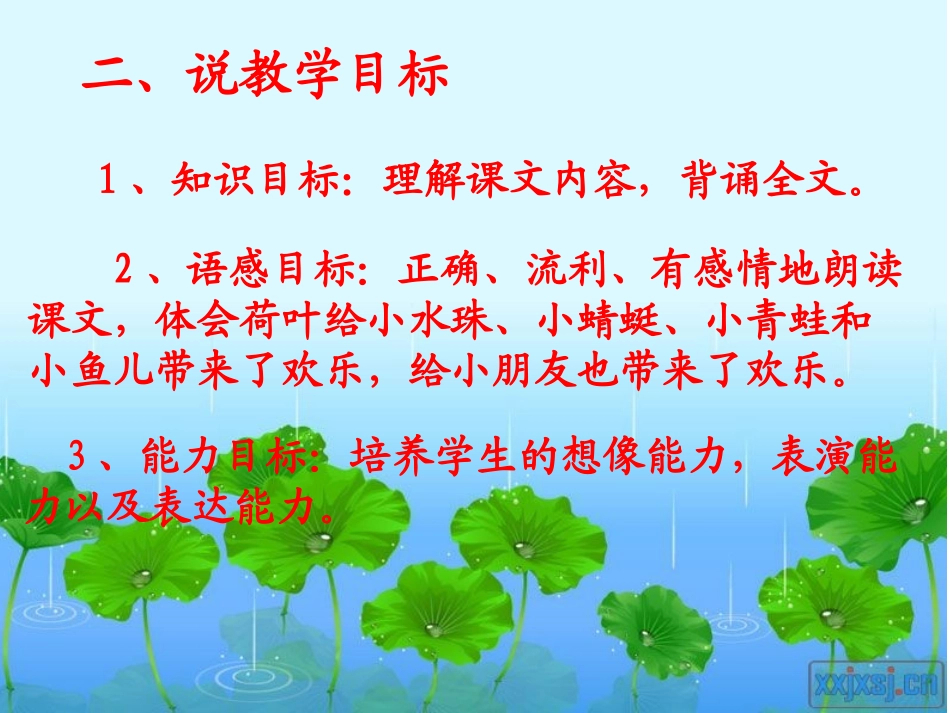 二、说教学目标

1、知识目标：理解课文内容，背诵全文。

2、语感目标：正确、流利、有感情地朗读课文，体会荷叶给小水珠、小蜻蜓、小青蛙和小鱼儿带来了欢乐，给小朋友也带来了欢乐。

3、能力目标：培养学生的想像能力，表演能力以及表达能力。

xxjxsj.cn